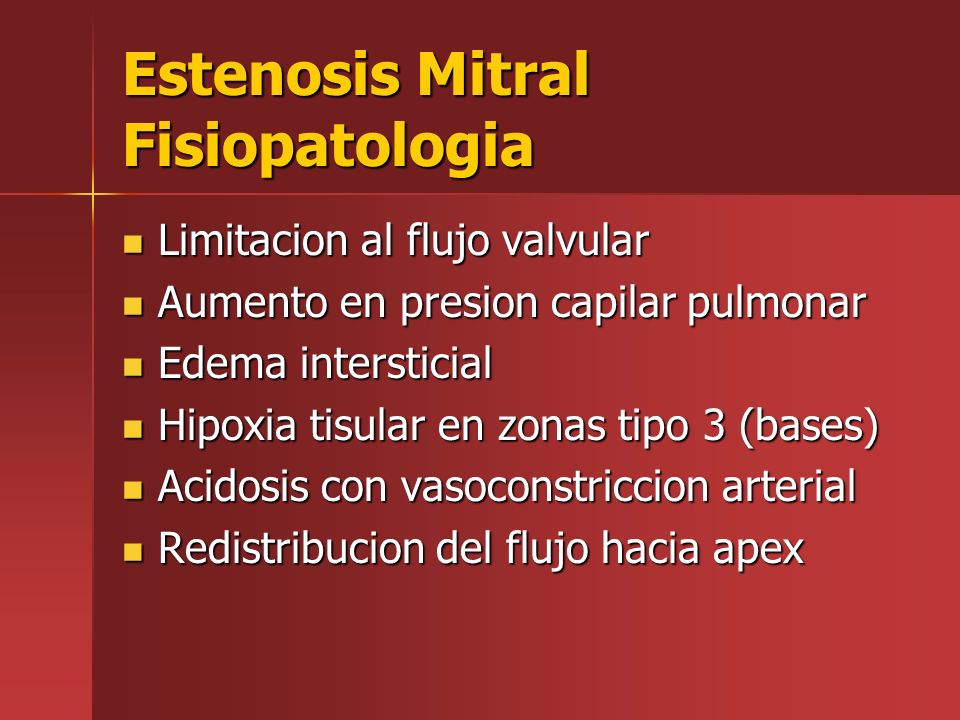 Estenosis Mitral
Fisiopatologia

- Limitacion al flujo valvular
- Aumento en presion capilar pulmonar
- Edema intersticial
- Hipoxia tisular en zonas tipo 3 (bases)
- Acidosis con vasoconstriccion arterial
- Redistribucion del flujo hacia apex